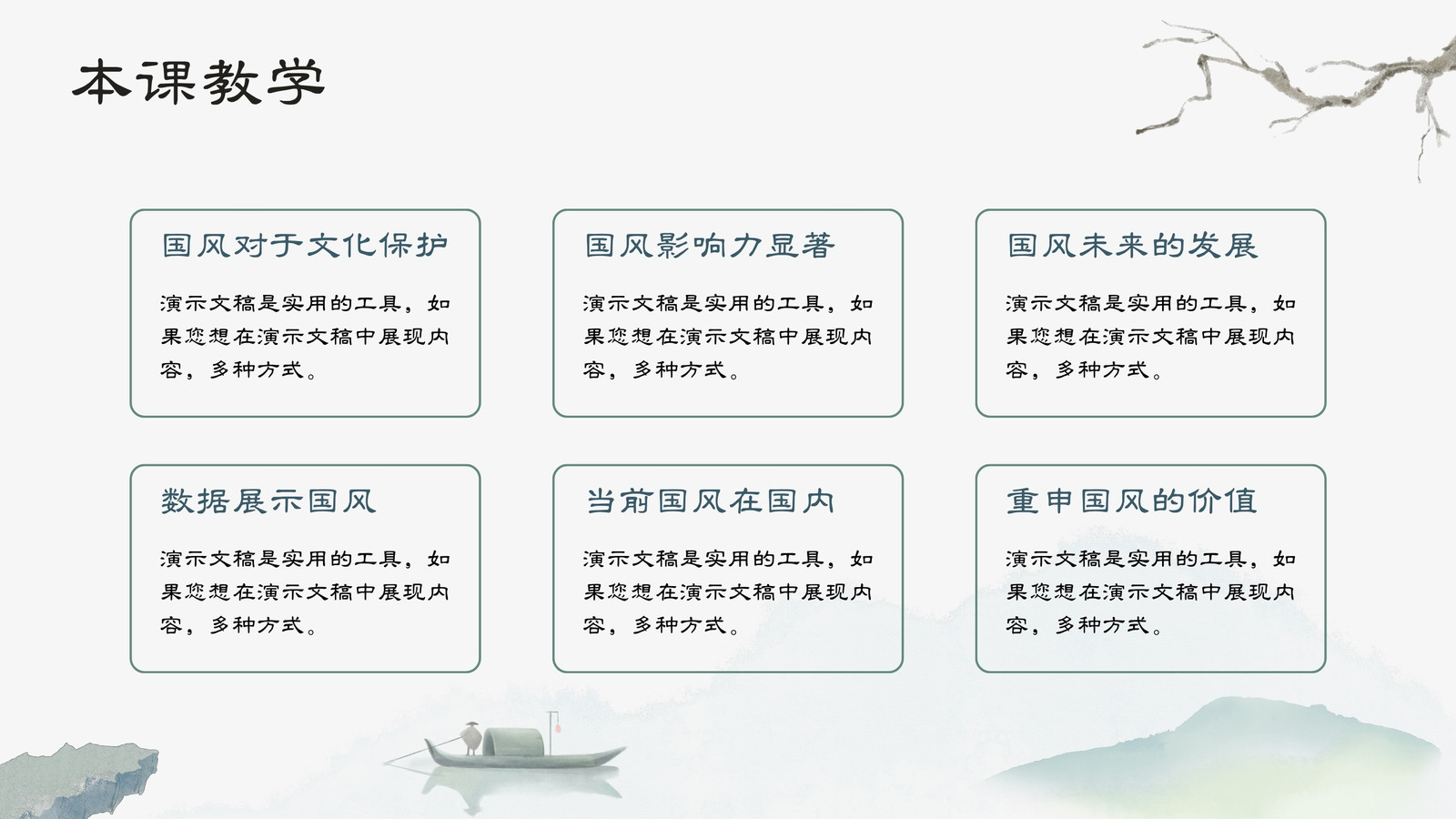 本课教学

国风对于文化保护

演示文稿是实用的工具，如果您想在演示文稿中展现内容，多种方式。

国风影响力显著

演示文稿是实用的工具，如果您想在演示文稿中展现内容，多种方式。

国风未来的发展

演示文稿是实用的工具，如果您想在演示文稿中展现内容，多种方式。

数据展示国风

演示文稿是实用的工具，如果您想在演示文稿中展现内容，多种方式。

当前国风在国内

演示文稿是实用的工具，如果您想在演示文稿中展现内容，多种方式。

重申国风的价值

演示文稿是实用的工具，如果您想在演示文稿中展现内容，多种方式。